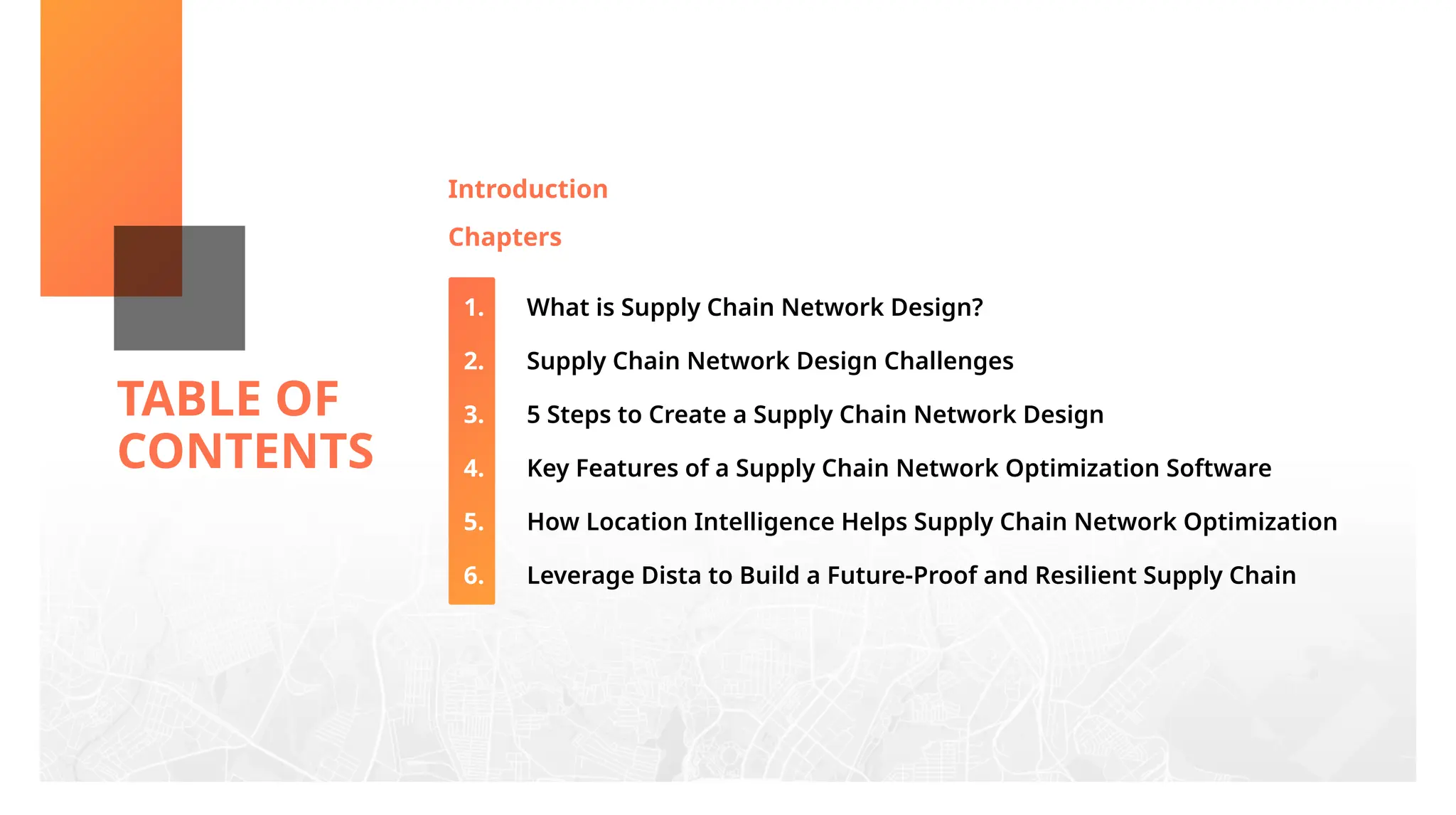 TABLE OF CONTENTS

Introduction

Chapters

1. What is Supply Chain Network Design?

2. Supply Chain Network Design Challenges

3. 5 Steps to Create a Supply Chain Network Design

4. Key Features of a Supply Chain Network Optimization Software

5. How Location Intelligence Helps Supply Chain Network Optimization

6. Leverage Dista to Build a Future-Proof and Resilient Supply Chain